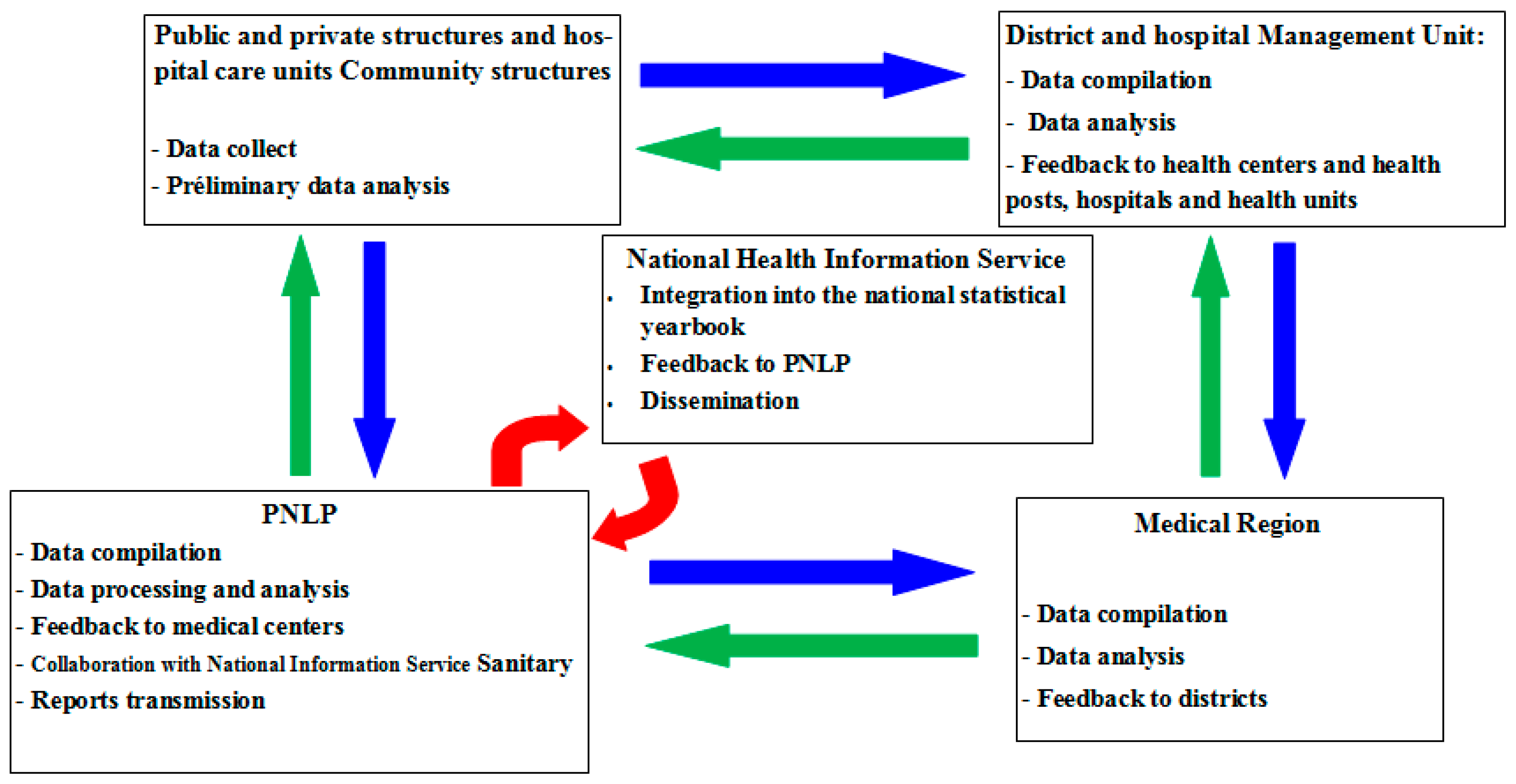 Public and private structures and hospital care units Community structures

- Data collect
- Préliminary data analysis

District and hospital Management Unit:
- Data compilation
- Data analysis
- Feedback to health centers and health posts, hospitals and health units

National Health Information Service
• Integration into the national statistical yearbook
• Feedback to PNLP
• Dissemination

PNLP
- Data compilation
- Data processing and analysis
- Feedback to medical centers
- Collaboration with National Information Service Sanitary
- Reports transmission

Medical Region

- Data compilation
- Data analysis
- Feedback to districts